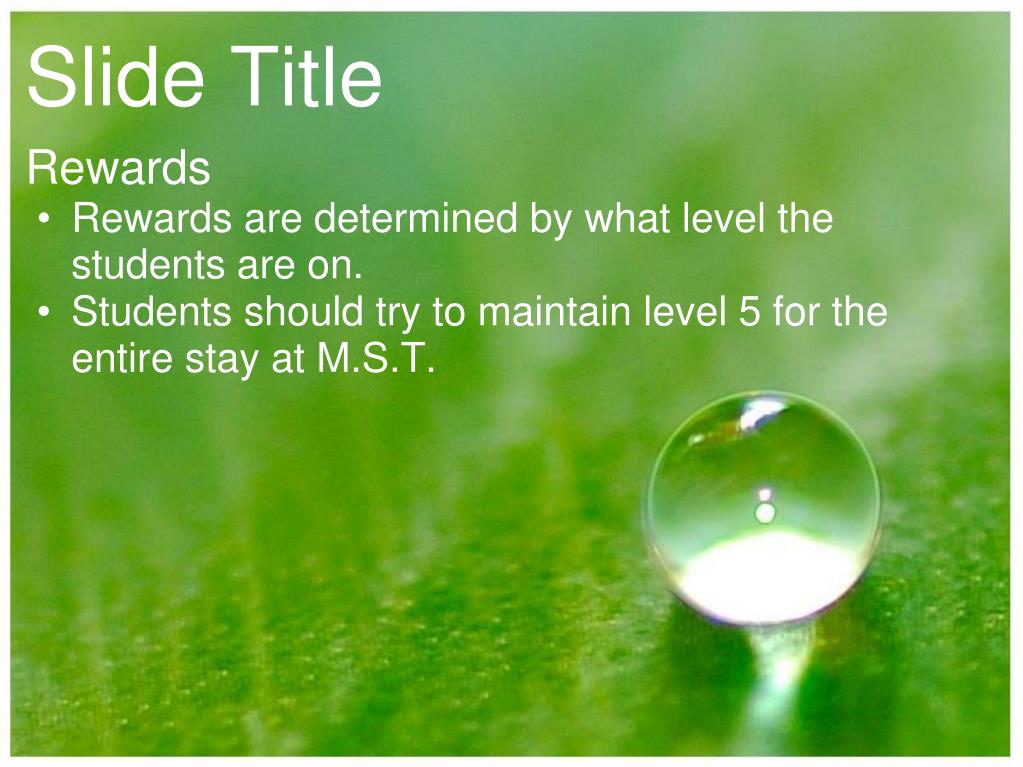 Slide Title

Rewards

• Rewards are determined by what level the students are on.
• Students should try to maintain level 5 for the entire stay at M.S.T.